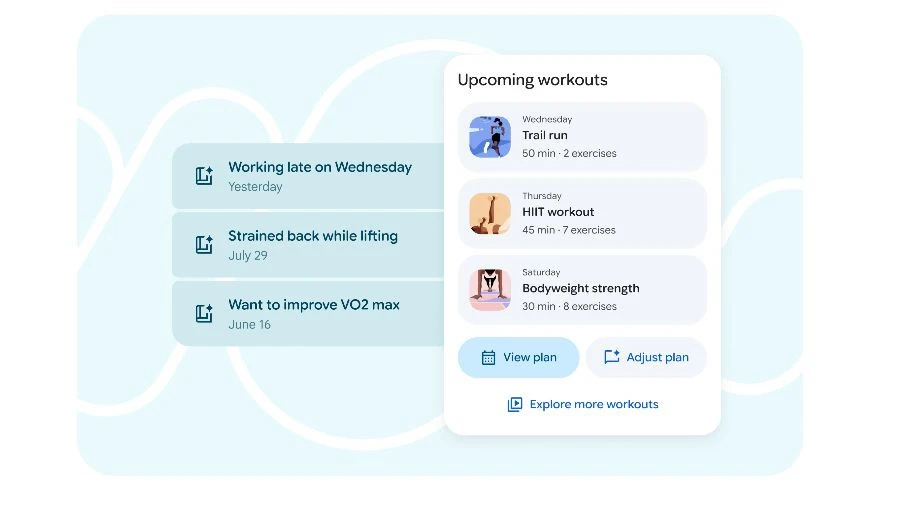 Working late on Wednesday
Yesterday

Strained back while lifting
July 29

Want to improve VO2 max
June 16

Upcoming workouts

Wednesday
Trail run
50 min · 2 exercises

Thursday
HIIT workout
45 min · 7 exercises

Saturday
Bodyweight strength
30 min · 8 exercises

View plan

Adjust plan

Explore more workouts